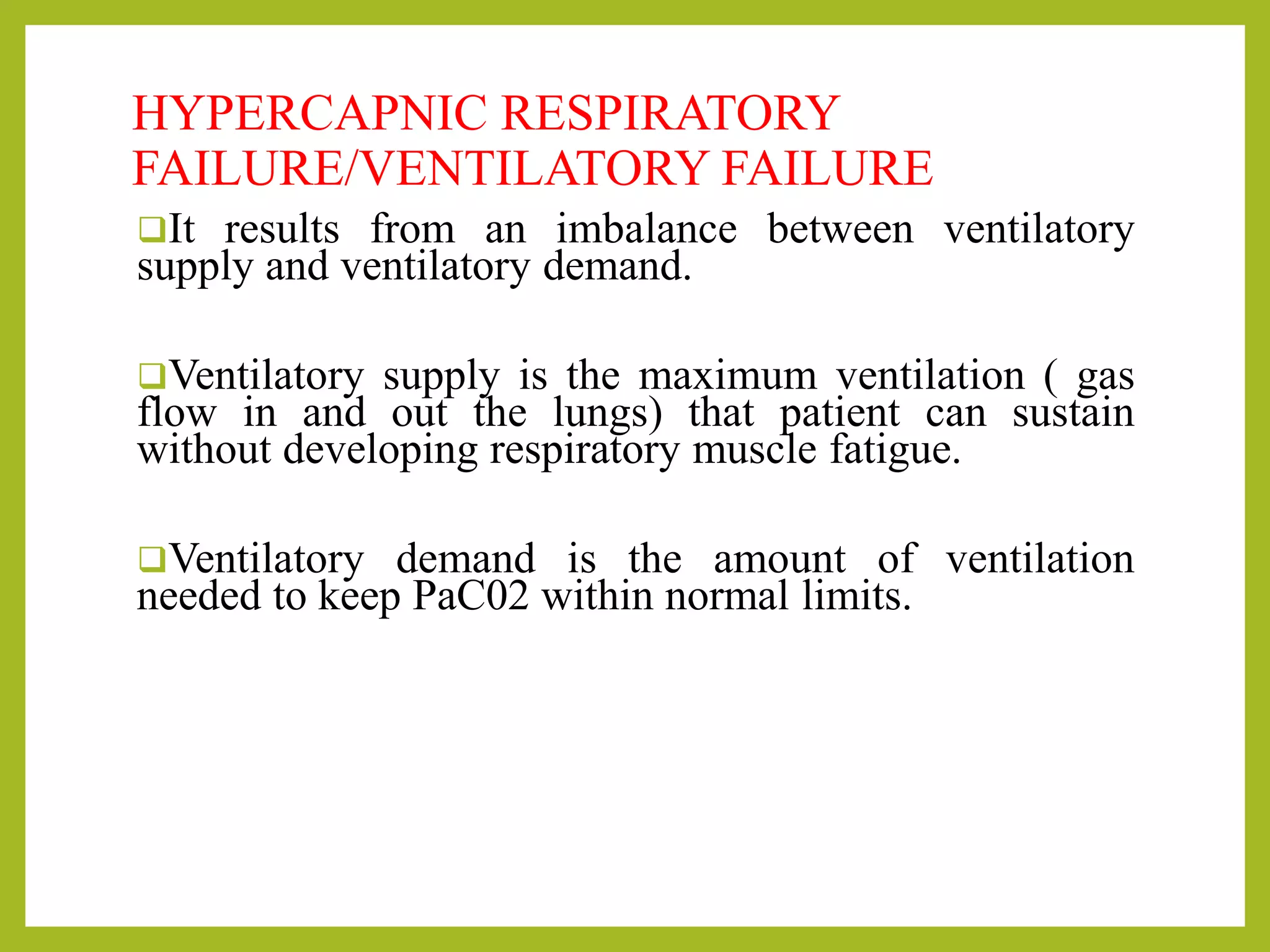 HYPERCAPNIC RESPIRATORY FAILURE/VENTILATORY FAILURE

❑It results from an imbalance between ventilatory supply and ventilatory demand.

❑Ventilatory supply is the maximum ventilation ( gas flow in and out the lungs) that patient can sustain without developing respiratory muscle fatigue.

❑Ventilatory demand is the amount of ventilation needed to keep PaC02 within normal limits.